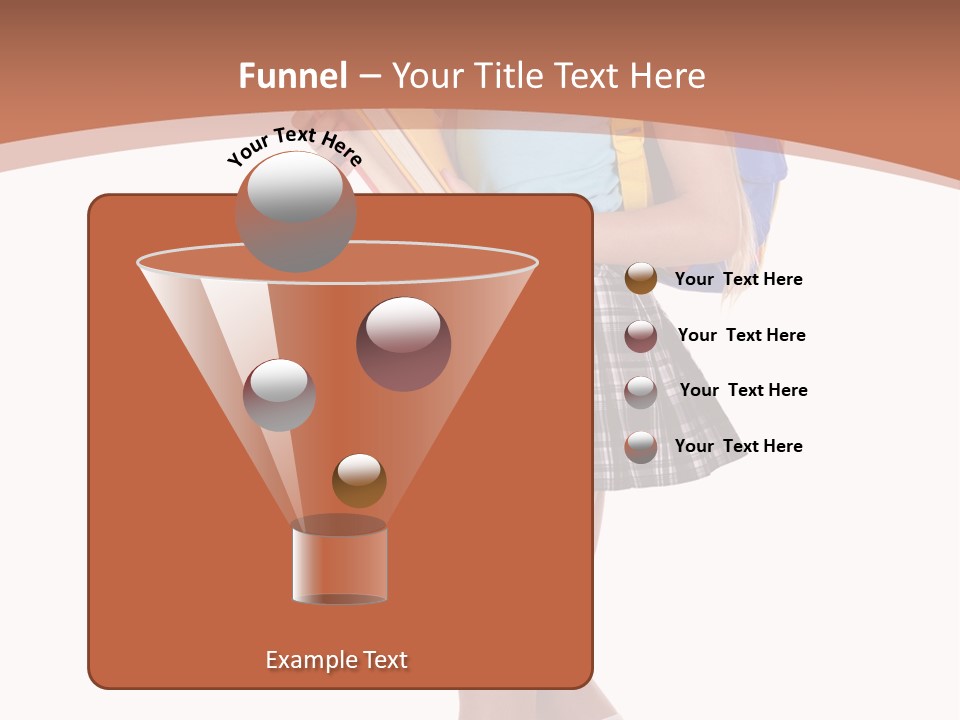 Funnel – Your Title Text Here

Your Text Here

Example Text

Your Text Here

Your Text Here

Your Text Here

Your Text Here